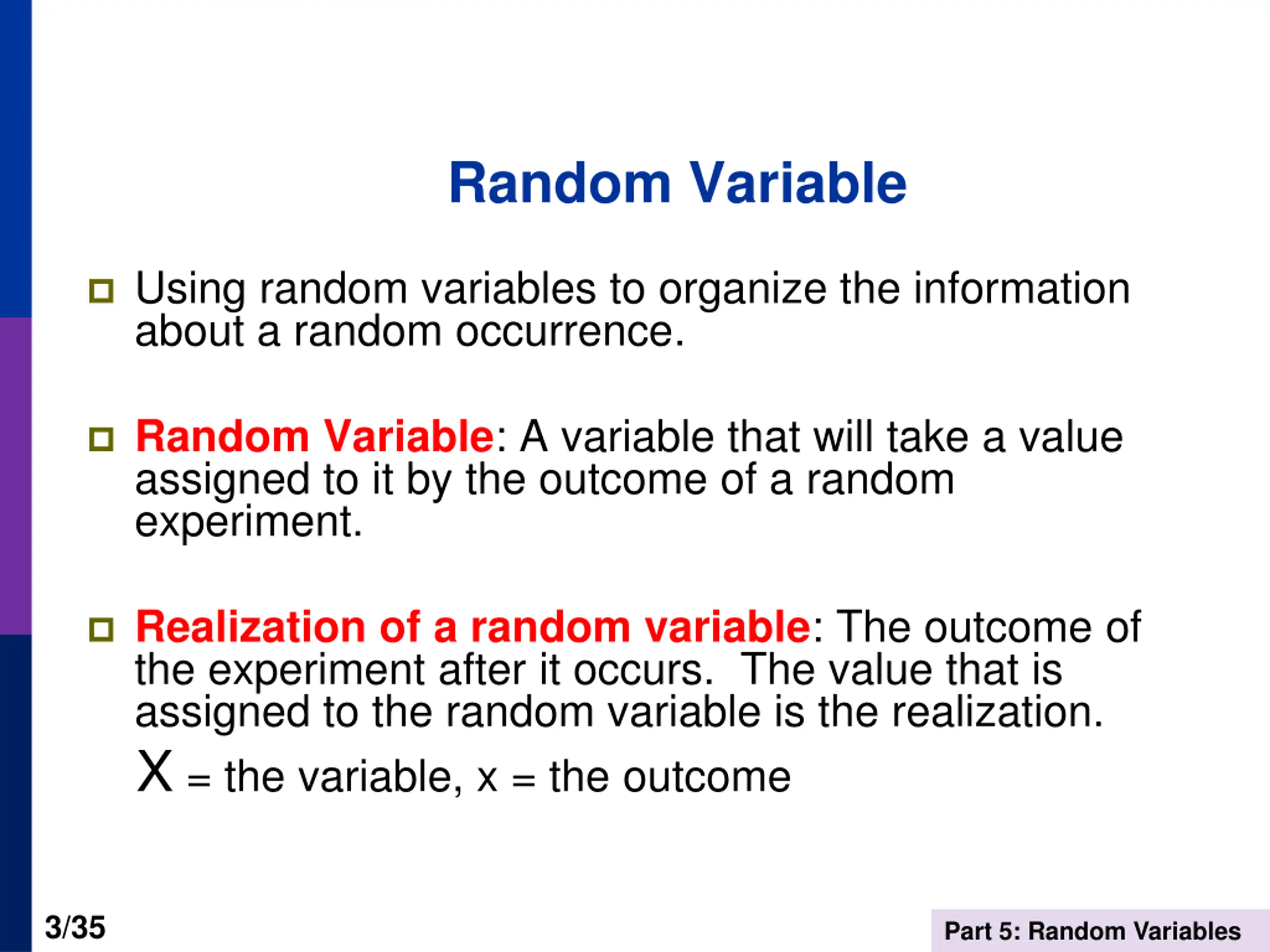 Random Variable

Using random variables to organize the information about a random occurrence.

Random Variable: A variable that will take a value assigned to it by the outcome of a random experiment.

Realization of a random variable: The outcome of the experiment after it occurs. The value that is assigned to the random variable is the realization.

X = the variable, x = the outcome

3/35

Part 5: Random Variables